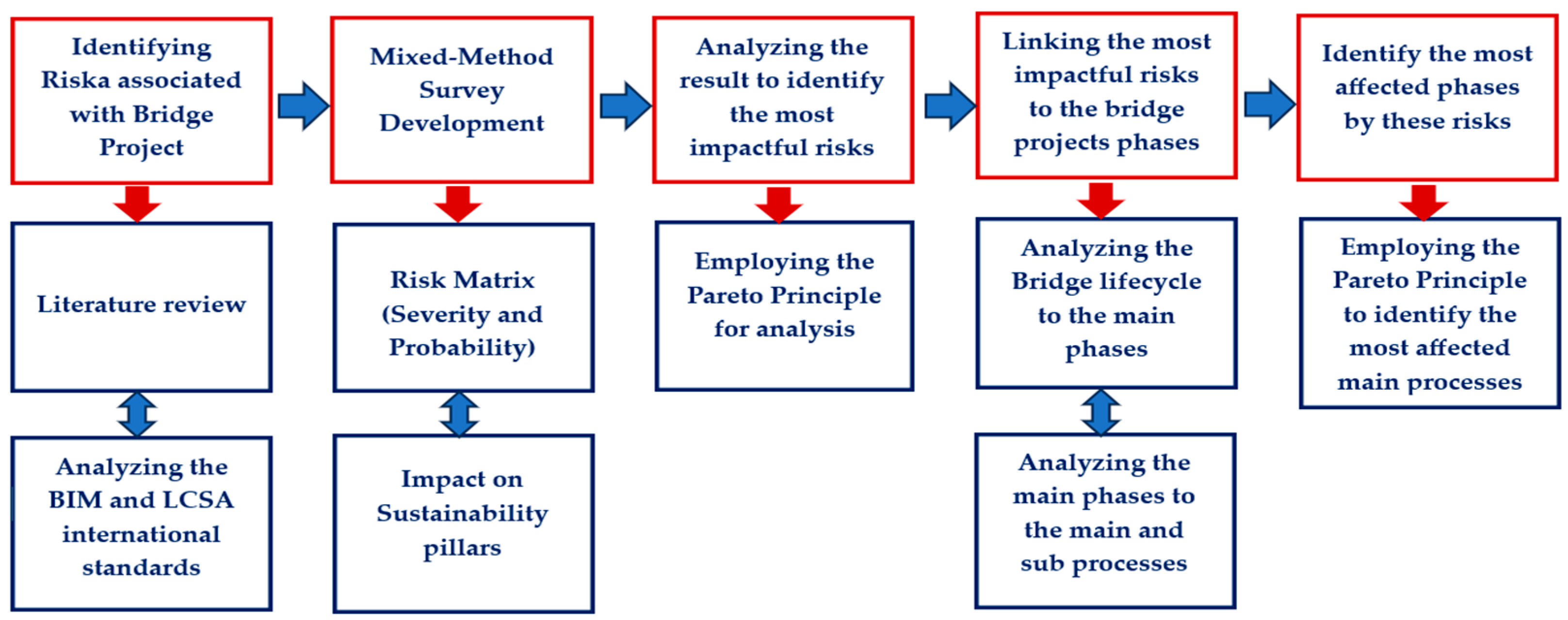 Identifying Riska associated with Bridge Project

Literature review

Analyzing the BIM and LCSA international standards

Mixed-Method Survey Development

Risk Matrix (Severity and Probability)

Impact on Sustainability pillars

Analyzing the result to identify the most impactful risks

Employing the Pareto Principle for analysis

Linking the most impactful risks to the bridge projects phases

Analyzing the Bridge lifecycle to the main phases

Analyzing the main phases to the main and sub processes

Identify the most affected phases by these risks

Employing the Pareto Principle to identify the most affected main processes